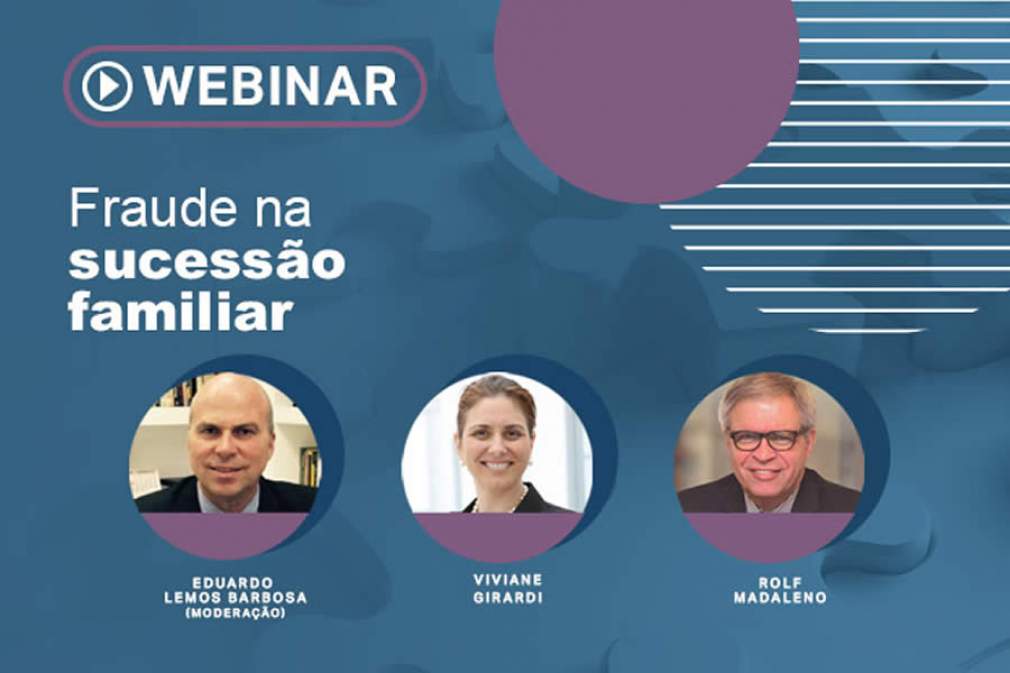 WEBINAR

Fraude na sucessão familiar

EDUARDO LEMOS BARBOSA (MODERAÇÃO)

VIVIANE GIRARDI

ROLF MADALENO